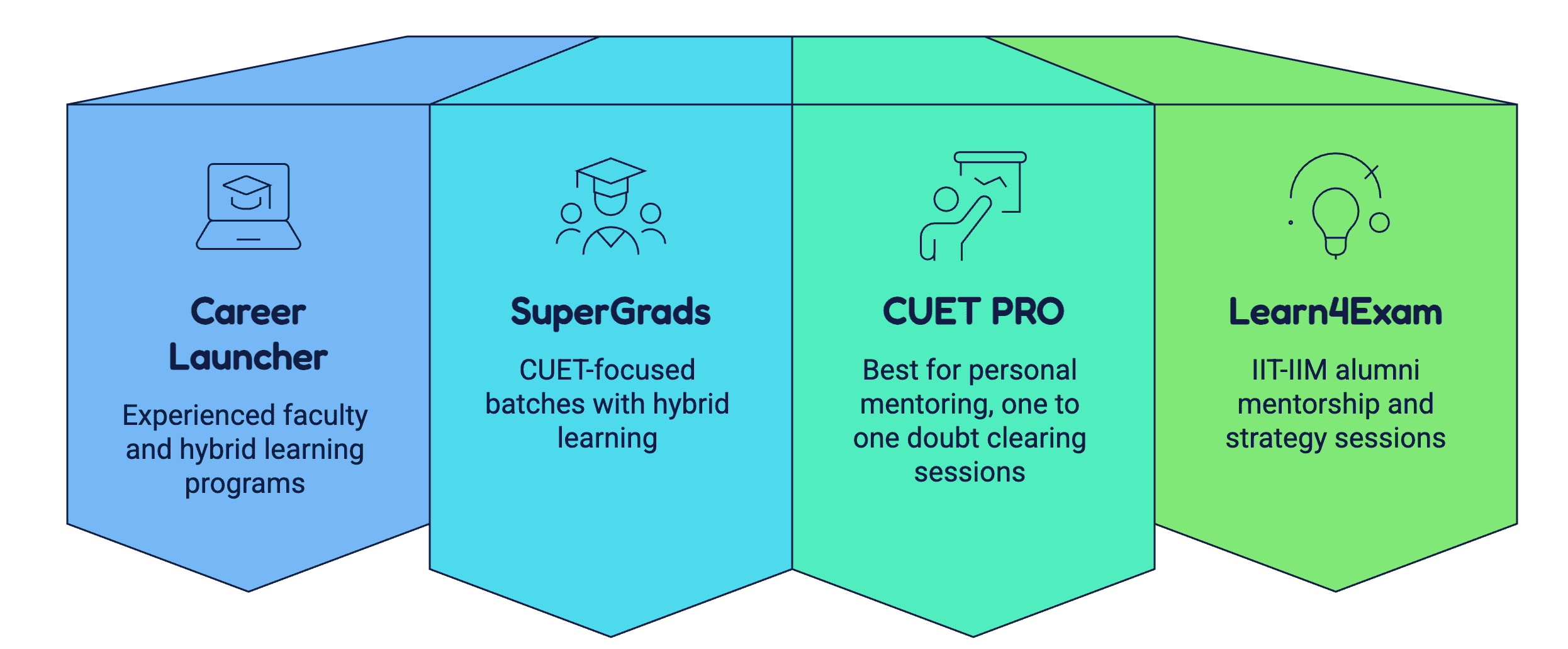 Career Launcher

Experienced faculty and hybrid learning programs

SuperGrads

CUET-focused batches with hybrid learning

CUET PRO

Best for personal mentoring, one to one doubt clearing sessions

Learn4Exam

IIT-IIM alumni mentorship and strategy sessions